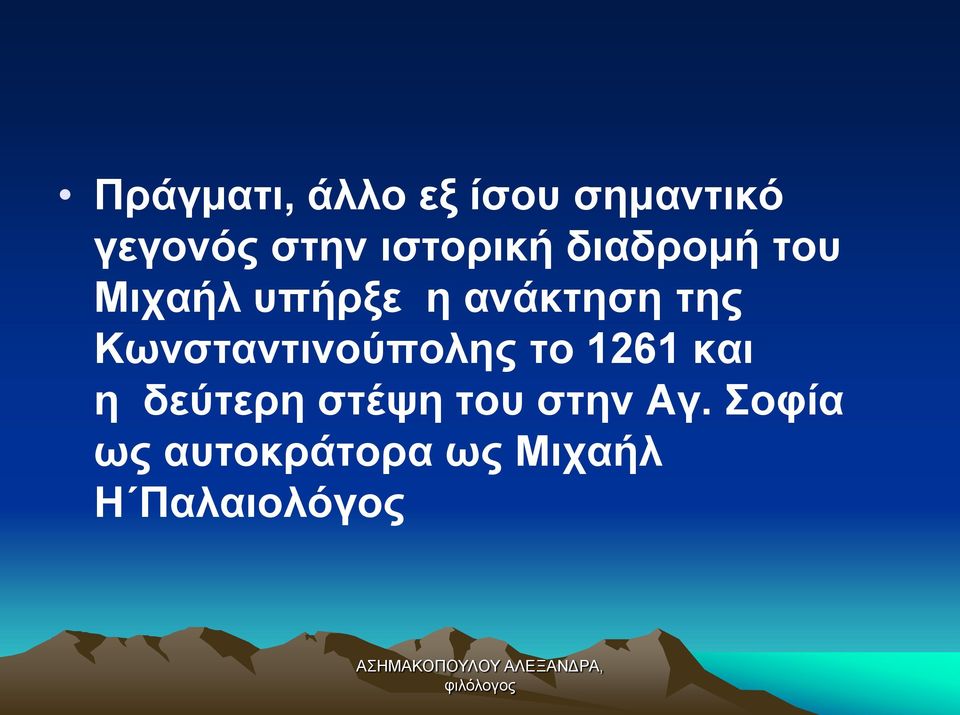 • Πράγματι, άλλο εξ ίσου σημαντικό γεγονός στην ιστορική διαδρομή του Μιχαήλ υπήρξε η ανάκτηση της Κωνσταντινούπολης το 1261 και η δεύτερη στέψη του στην Αγ. Σοφία ως αυτοκράτορα ως Μιχαήλ Η΄Παλαιολόγος

ΑΣΗΜΑΚΟΠΟΥΛΟΥ ΑΛΕΞΑΝΔΡΑ, φιλόλογος